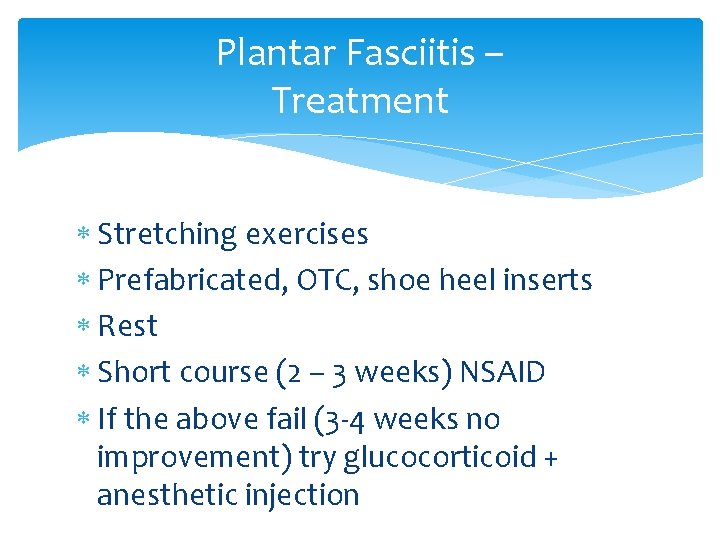 Plantar Fasciitis – Treatment

* Stretching exercises
* Prefabricated, OTC, shoe heel inserts
* Rest
* Short course (2 – 3 weeks) NSAID
* If the above fail (3-4 weeks no improvement) try glucocorticoid + anesthetic injection